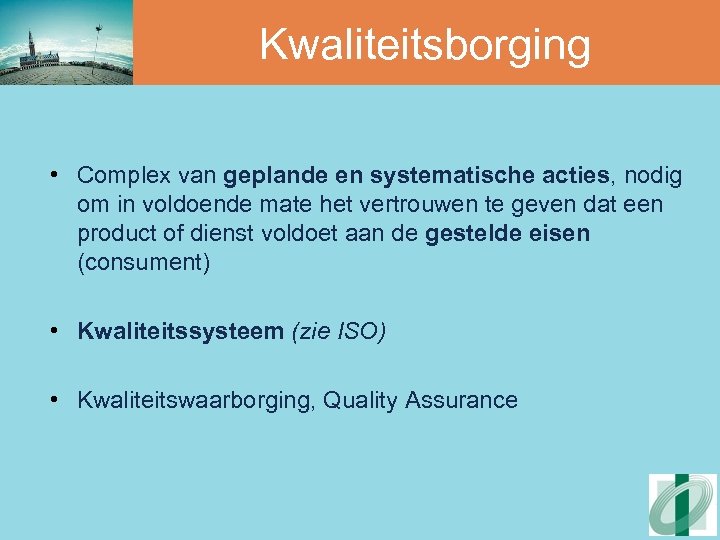 Kwaliteitsborging

• Complex van geplande en systematische acties, nodig om in voldoende mate het vertrouwen te geven dat een product of dienst voldoet aan de gestelde eisen (consument)

• Kwaliteitssysteem (zie ISO)

• Kwaliteitswaarborging, Quality Assurance